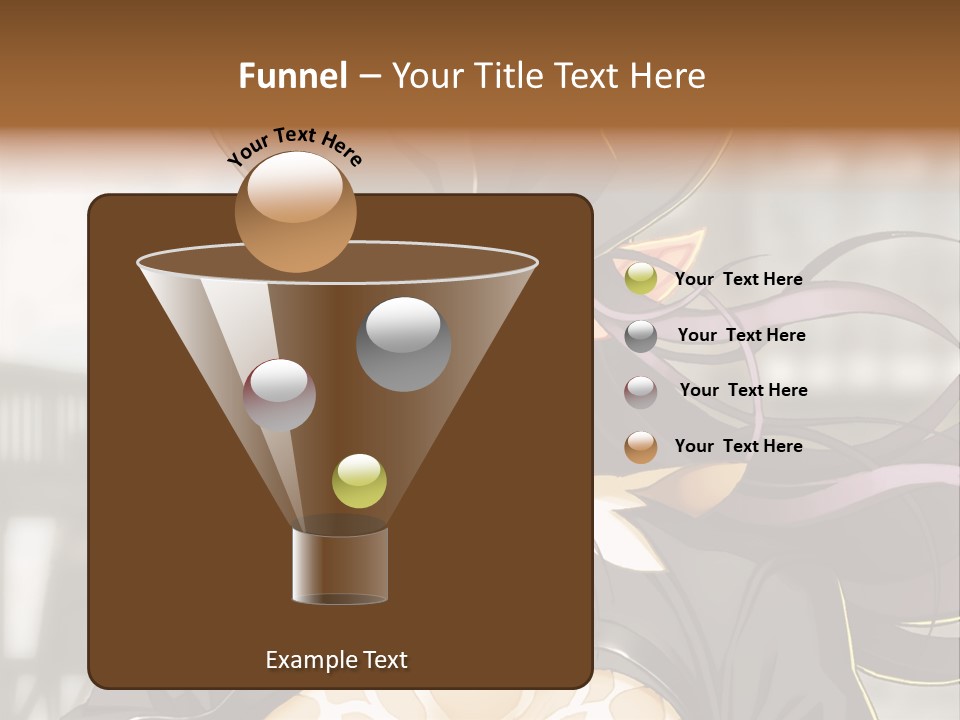 Funnel – Your Title Text Here

Your Text Here

Your Text Here

Your Text Here

Your Text Here

Your Text Here

Example Text